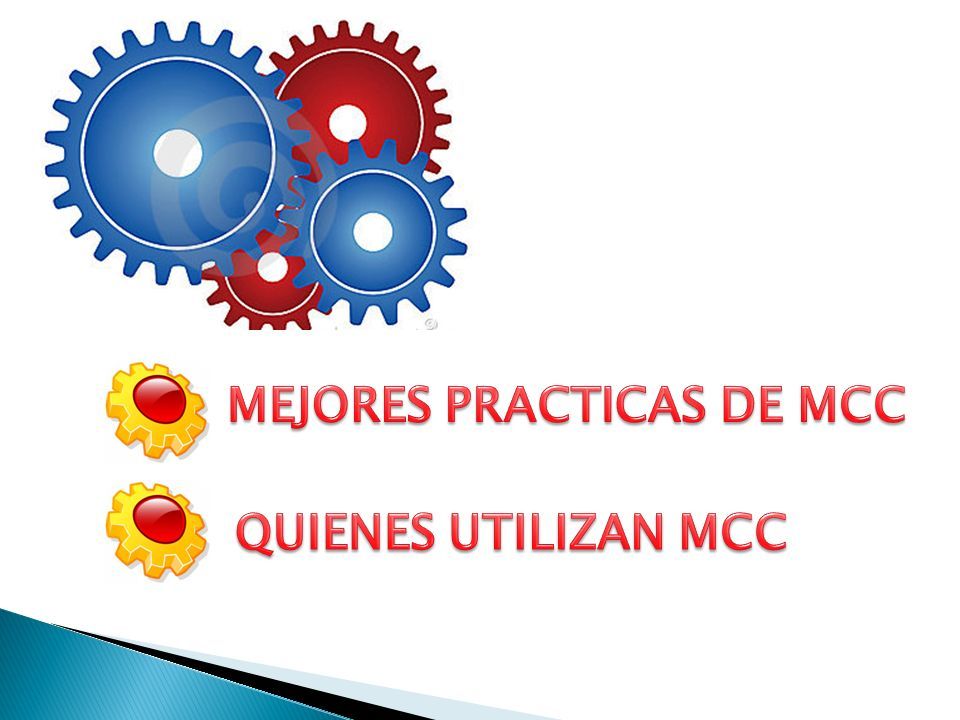 MEJORES PRACTICAS DE MCC

QUIENES UTILIZAN MCC